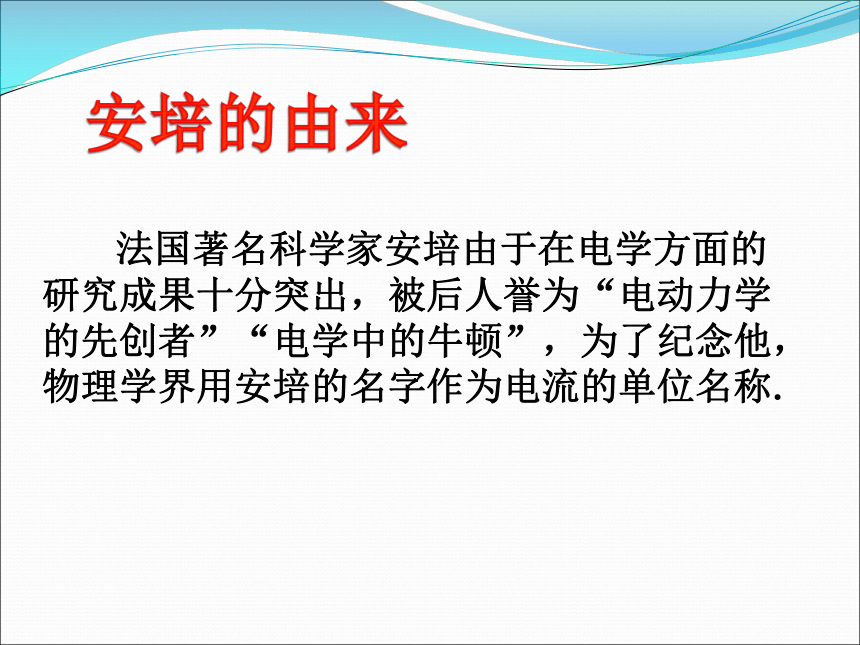 安培的由来

法国著名科学家安培由于在电学方面的研究成果十分突出，被后人誉为“电动力学的先创者”“电学中的牛顿”，为了纪念他，物理学界用安培的名字作为电流的单位名称.